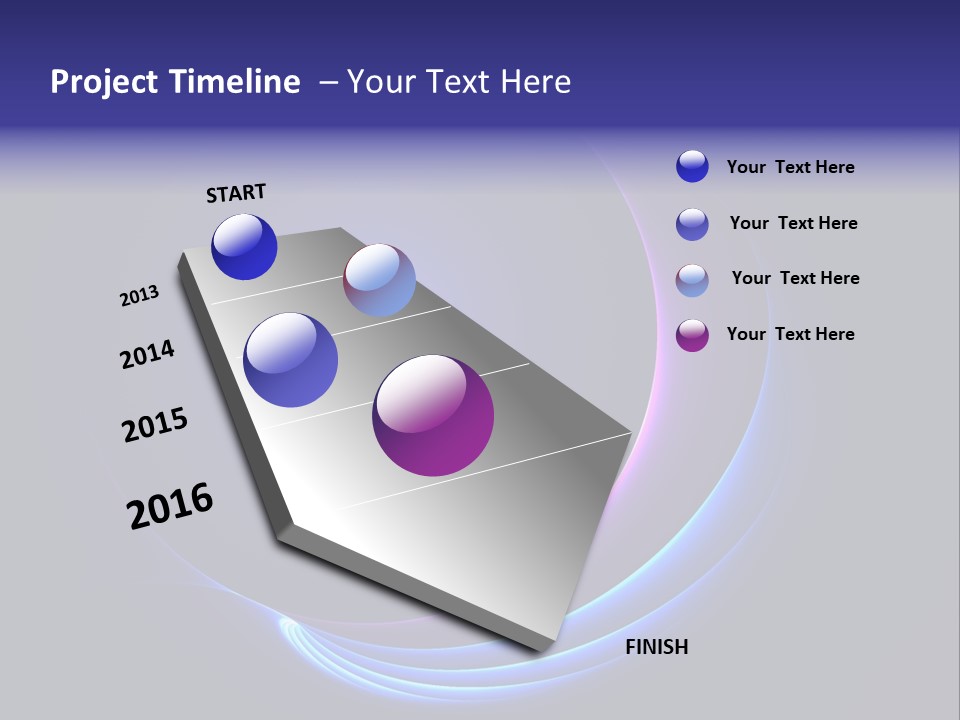 Project Timeline – Your Text Here

START

2013

2014

2015

2016

FINISH

Your Text Here

Your Text Here

Your Text Here

Your Text Here